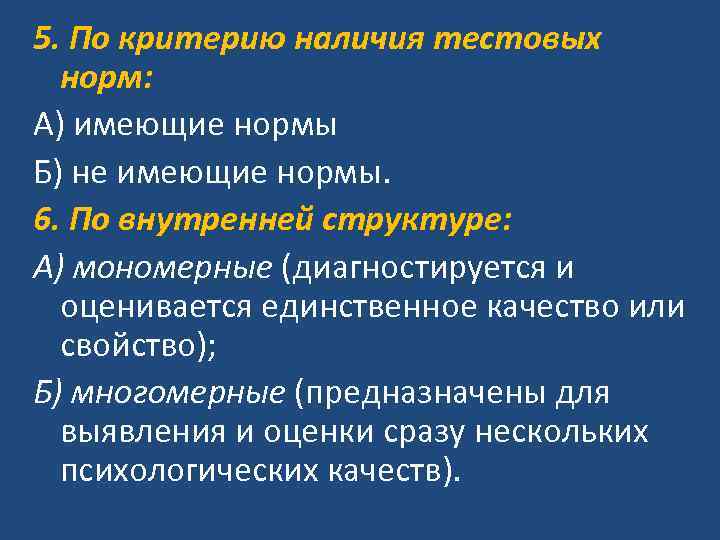 5. По критерию наличия тестовых норм:

А) имеющие нормы

Б) не имеющие нормы.

6. По внутренней структуре:

А) мономерные (диагностируется и оценивается единственное качество или свойство);

Б) многомерные (предназначены для выявления и оценки сразу нескольких психологических качеств).